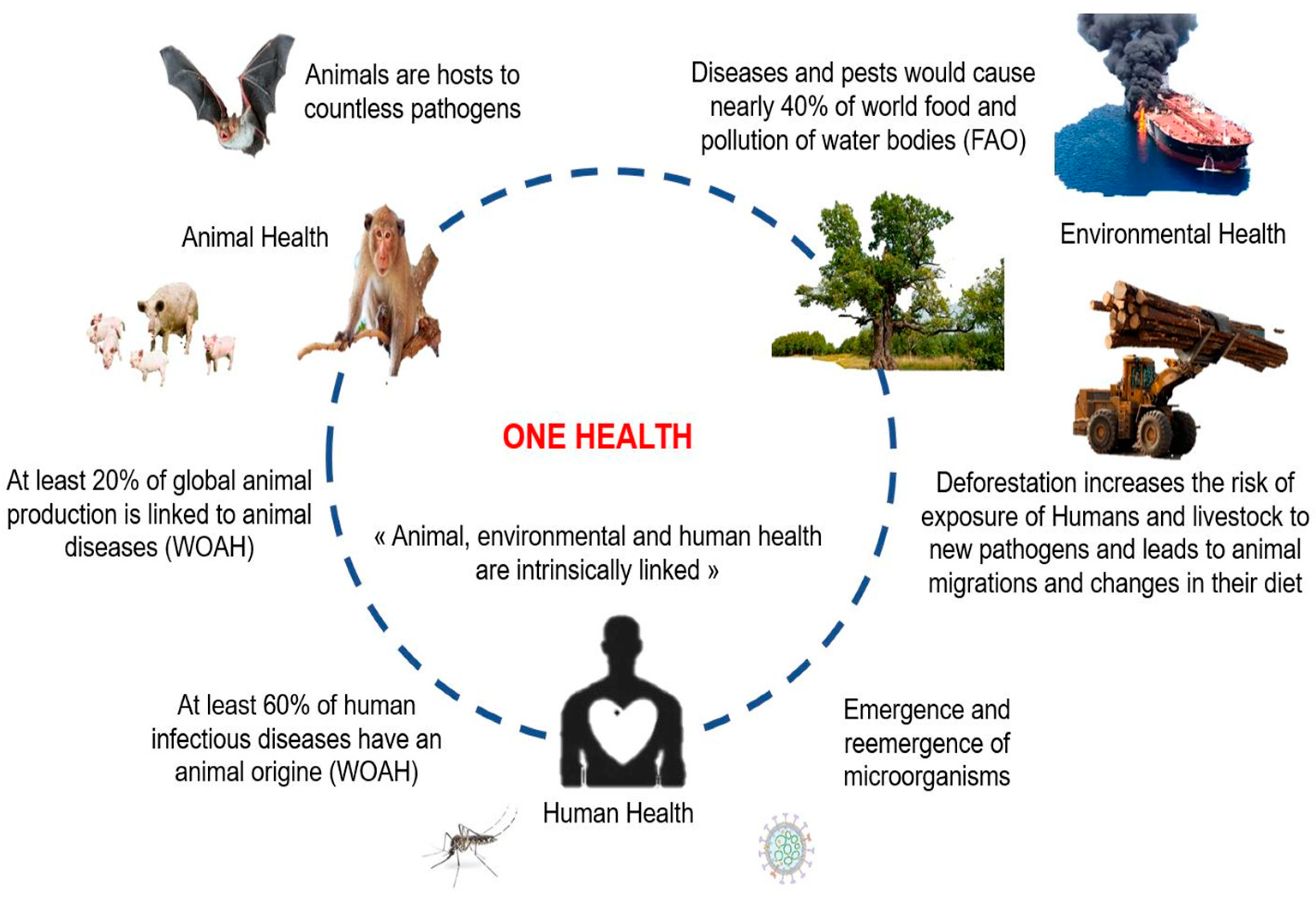 Animals are hosts to countless pathogens

Diseases and pests would cause nearly 40% of world food and pollution of water bodies (FAO)

Animal Health

Environmental Health

ONE HEALTH

At least 20% of global animal production is linked to animal diseases (WOAH)

« Animal, environmental and human health are intrinsically linked »

Deforestation increases the risk of exposure of Humans and livestock to new pathogens and leads to animal migrations and changes in their diet

At least 60% of human infectious diseases have an animal origine (WOAH)

Emergence and reemergence of microorganisms

Human Health